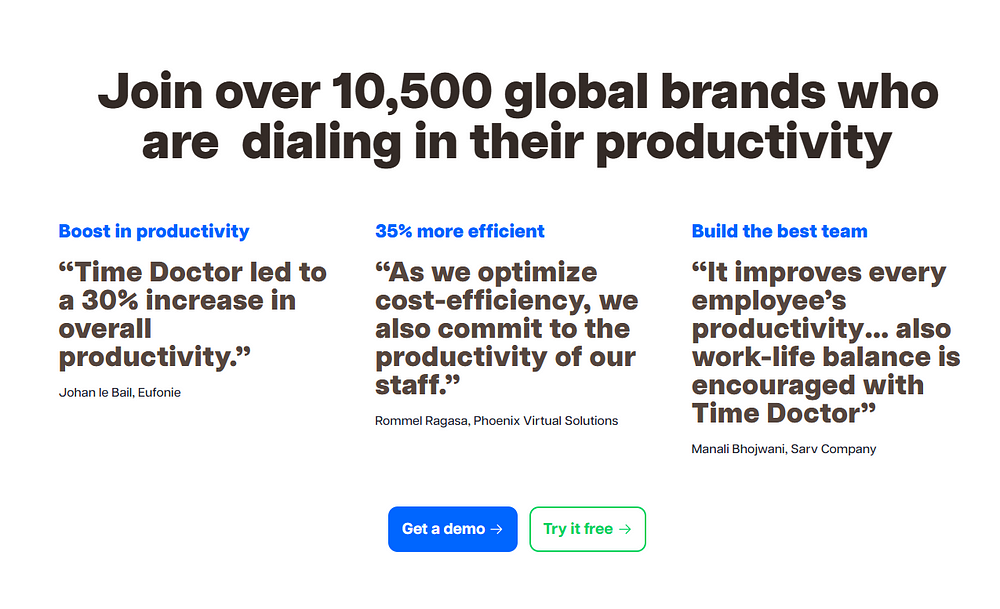 Join over 10,500 global brands who are dialing in their productivity

Boost in productivity

“Time Doctor led to a 30% increase in overall productivity.”

Johan le Bail, Eufonie

35% more efficient

“As we optimize cost-efficiency, we also commit to the productivity of our staff.”

Rommel Ragasa, Phoenix Virtual Solutions

Build the best team

“It improves every employee’s productivity… also work-life balance is encouraged with Time Doctor”

Manali Bhojwani, Sarv Company

Get a demo →

Try it free →